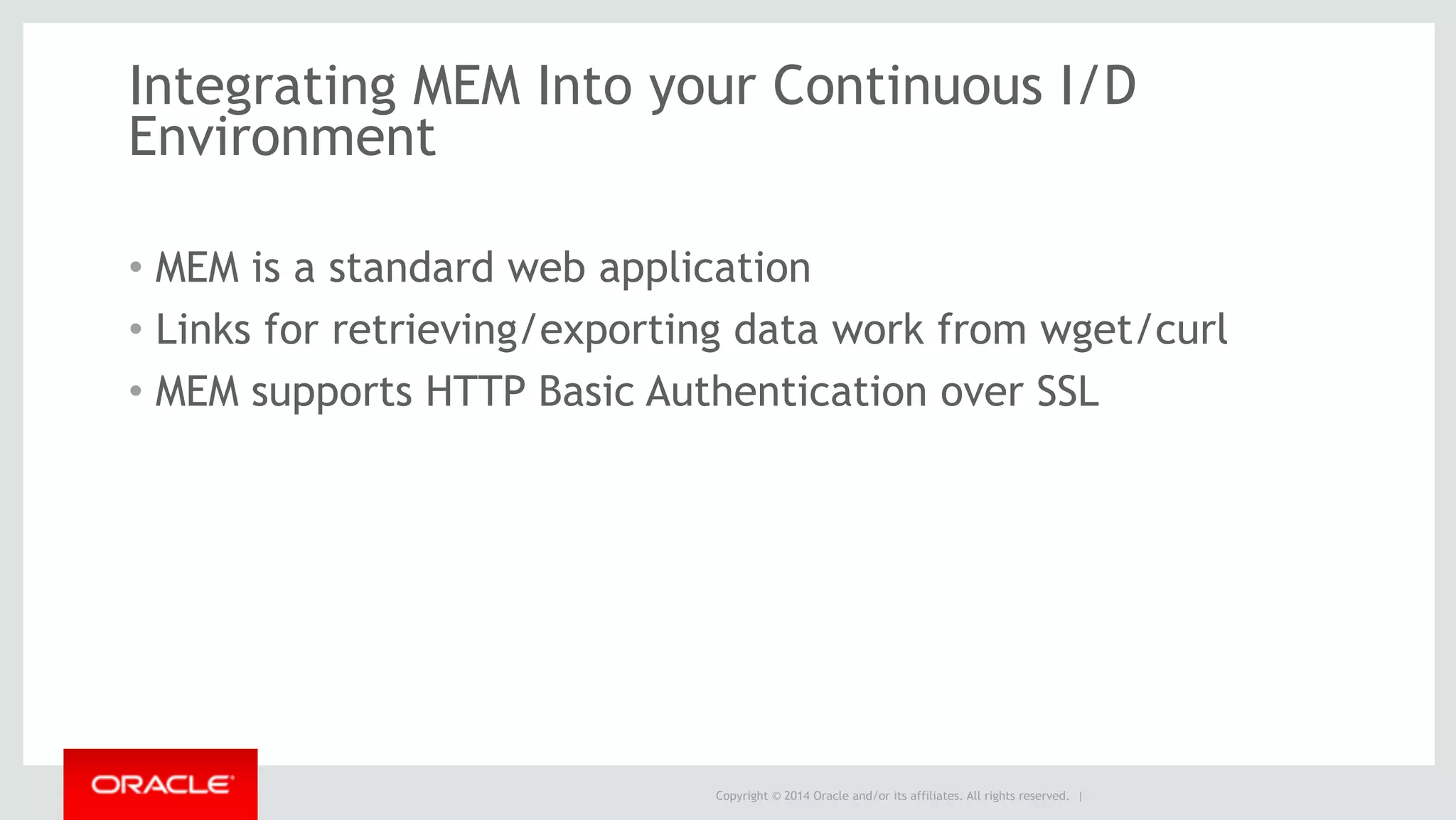 Integrating MEM Into your Continuous I/D Environment

• MEM is a standard web application
• Links for retrieving/exporting data work from wget/curl
• MEM supports HTTP Basic Authentication over SSL

ORACLE

Copyright © 2014 Oracle and/or its affiliates. All rights reserved. |